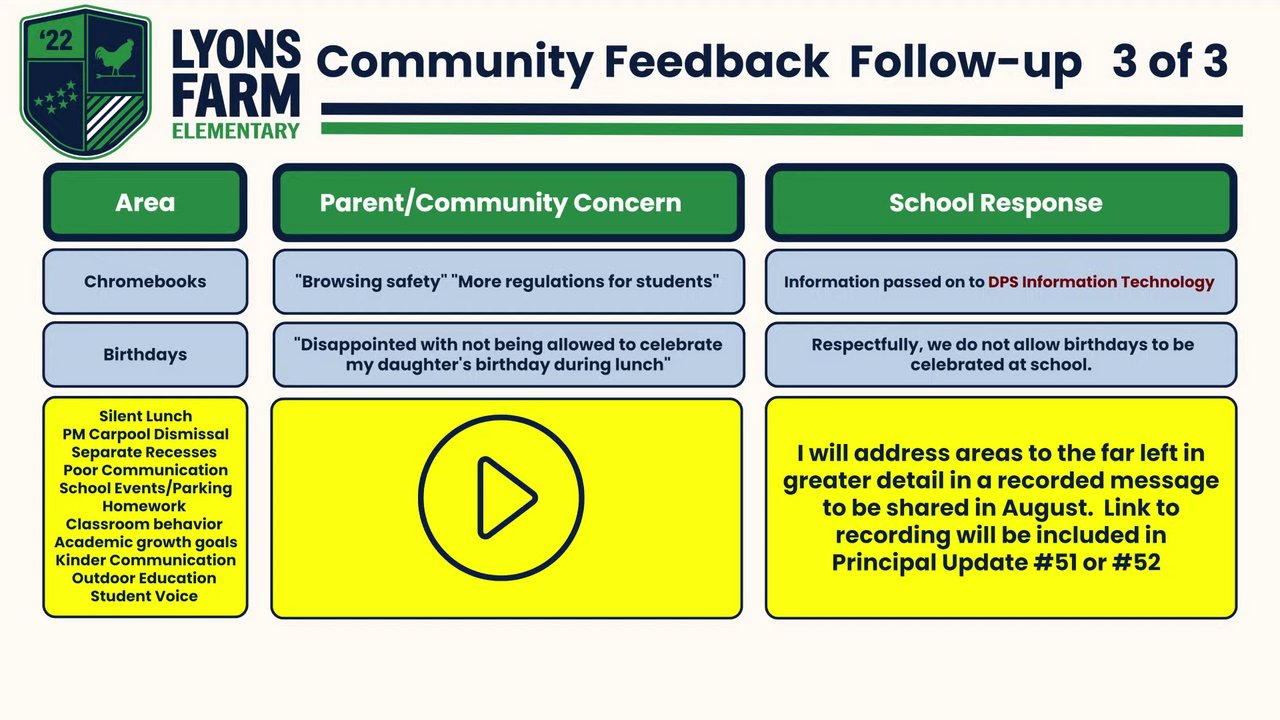 '22

LYONS FARM ELEMENTARY

Community Feedback Follow-up 3 of 3

| Area | Parent/Community Concern | School Response |
|---|---|---|
| Chromebooks | "Browsing safety" "More regulations for students" | Information passed on to DPS Information Technology |
| Birthdays | "Disappointed with not being allowed to celebrate my daughter's birthday during lunch" | Respectfully, we do not allow birthdays to be celebrated at school. |
| Silent Lunch PM Carpool Dismissal Separate Recesses Poor Communication School Events/Parking Homework Classroom behavior Academic growth goals Kinder Communication Outdoor Education Student Voice | | I will address areas to the far left in greater detail in a recorded message to be shared in August. Link to recording will be included in Principal Update #51 or #52 |